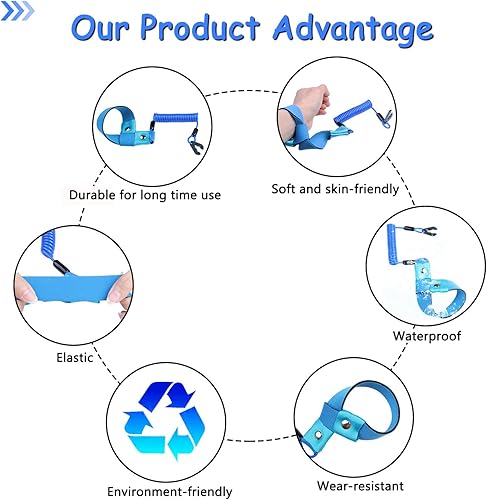 Our Product Advantage

Durable for long time use

Soft and skin-friendly

Elastic

Waterproof

Environment-friendly

Wear-resistant